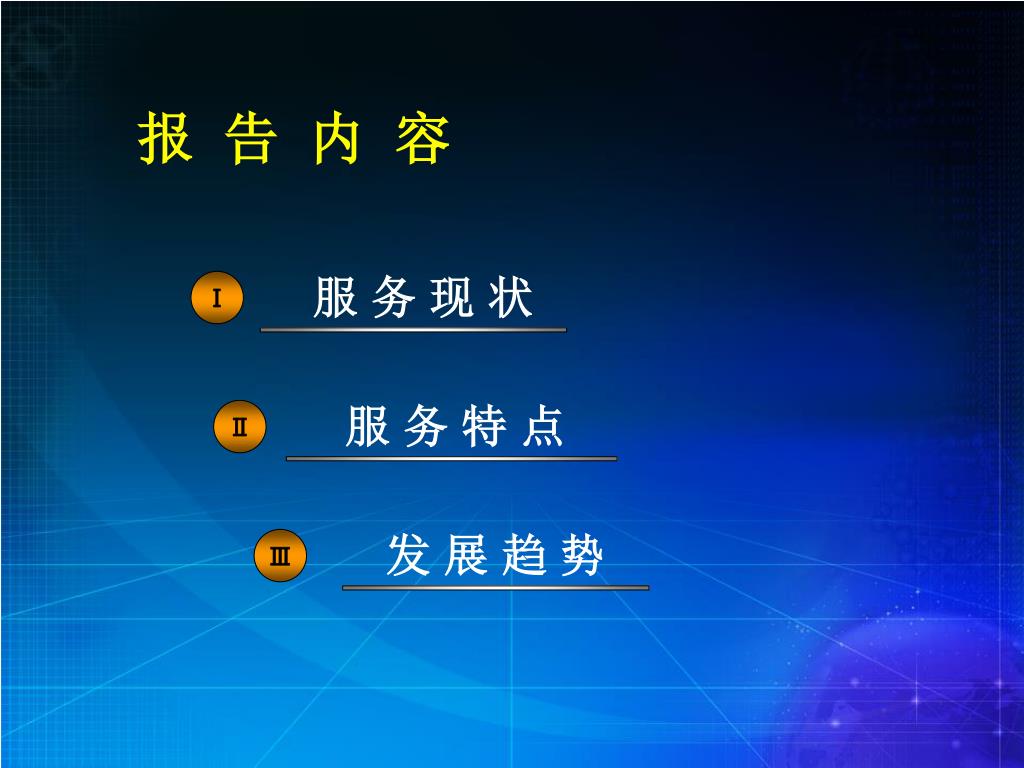 报 告 内 容

Ⅰ 服 务 现 状

Ⅱ 服 务 特 点

Ⅲ 发 展 趋 势